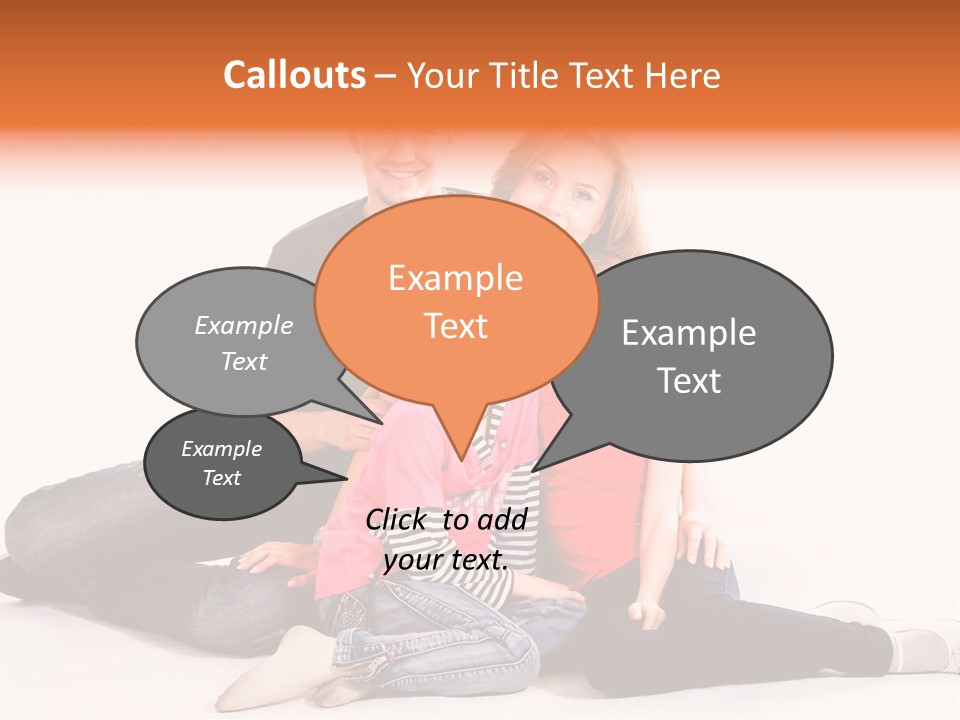 Callouts – Your Title Text Here

Example Text

Example Text

Example Text

Example Text

Click to add your text.